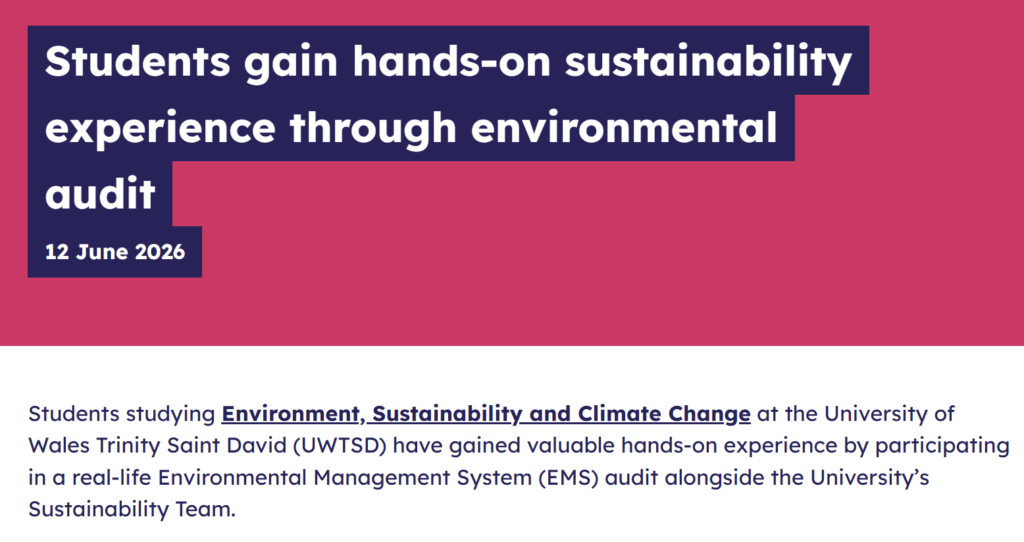 Students gain hands-on sustainability experience through environmental audit

12 June 2026

Students studying Environment, Sustainability and Climate Change at the University of Wales Trinity Saint David (UWTSD) have gained valuable hands-on experience by participating in a real-life Environmental Management System (EMS) audit alongside the University's Sustainability Team.